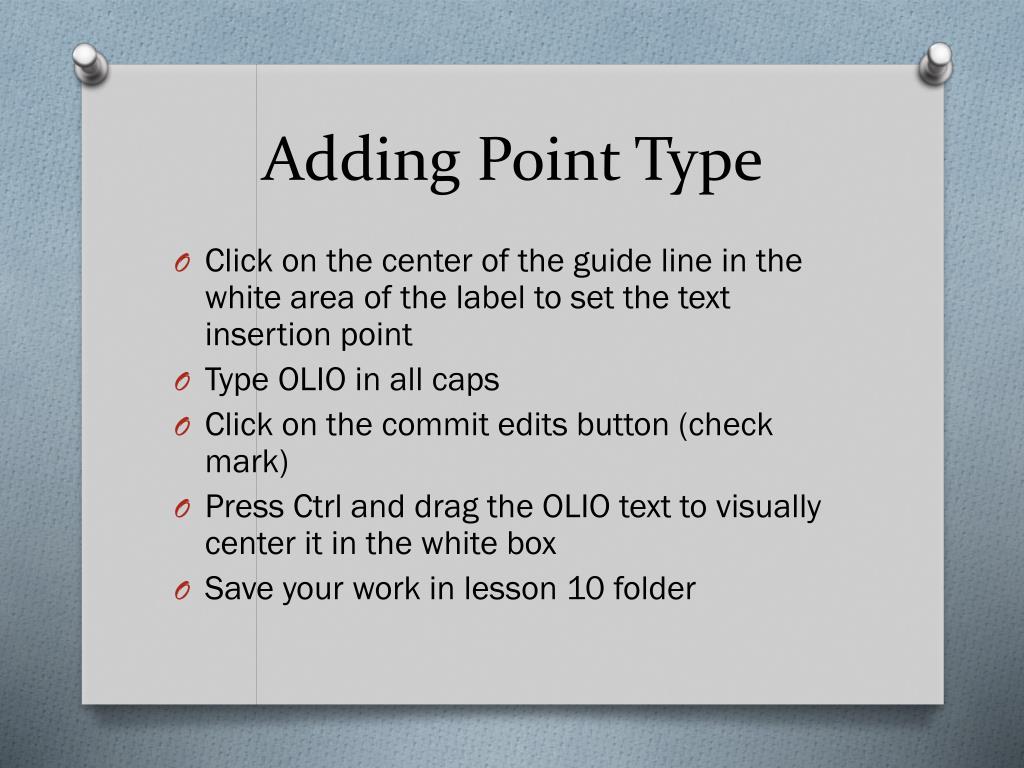 Adding Point Type

O Click on the center of the guide line in the white area of the label to set the text insertion point
O Type OLIO in all caps
O Click on the commit edits button (check mark)
O Press Ctrl and drag the OLIO text to visually center it in the white box
O Save your work in lesson 10 folder